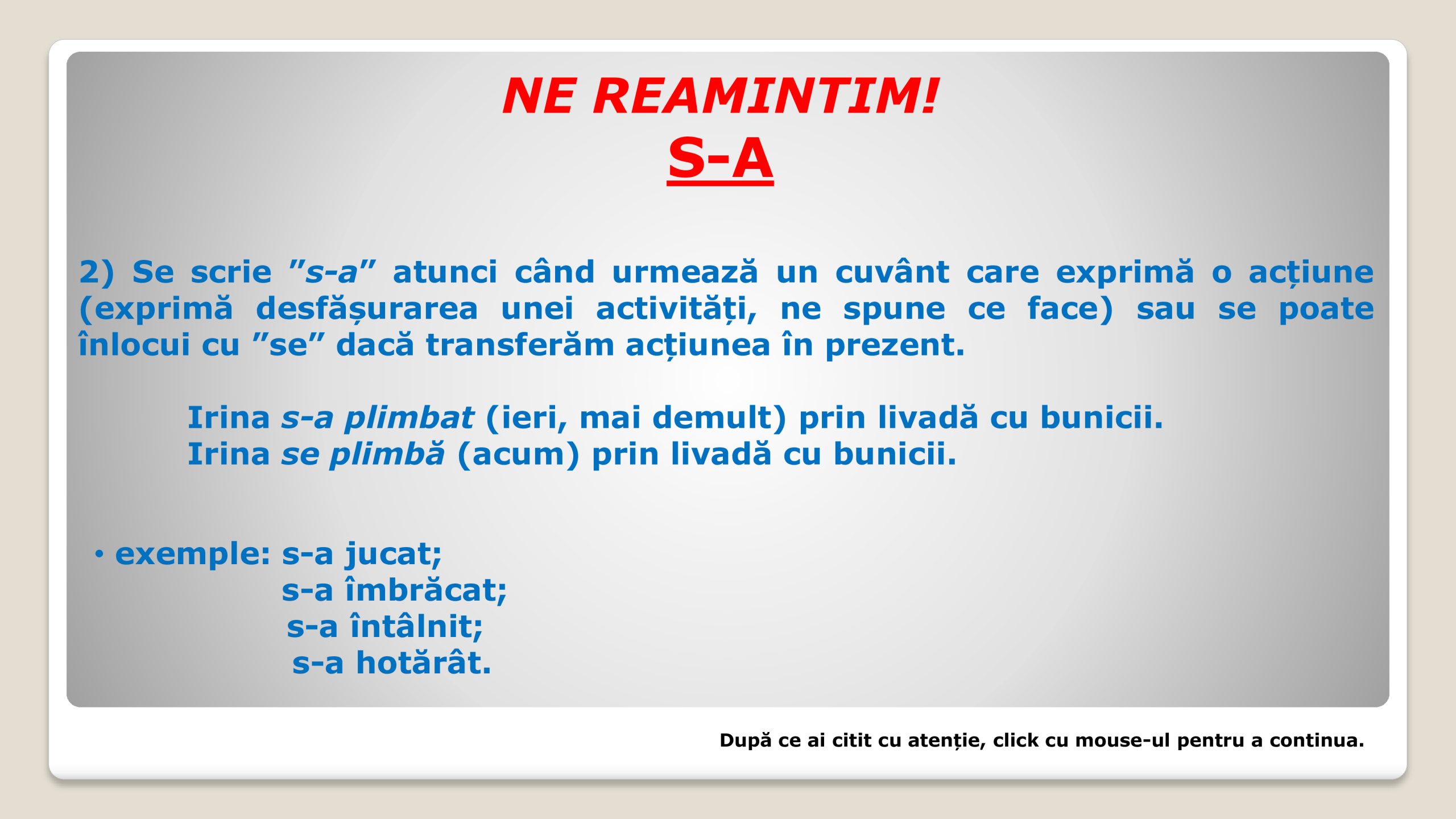 NE REAMINTIM!
S-A

2) Se scrie ”s-a” atunci când urmează un cuvânt care exprimă o acțiune (exprimă desfășurarea unei activități, ne spune ce face) sau se poate înlocui cu ”se” dacă transferăm acțiunea în prezent.

Irina s-a plimbat (ieri, mai demult) prin livadă cu bunicii.
Irina se plimbă (acum) prin livadă cu bunicii.

• exemple: s-a jucat;
s-a îmbrăcat;
s-a întâlnit;
s-a hotărât.

După ce ai citit cu atenție, click cu mouse-ul pentru a continua.